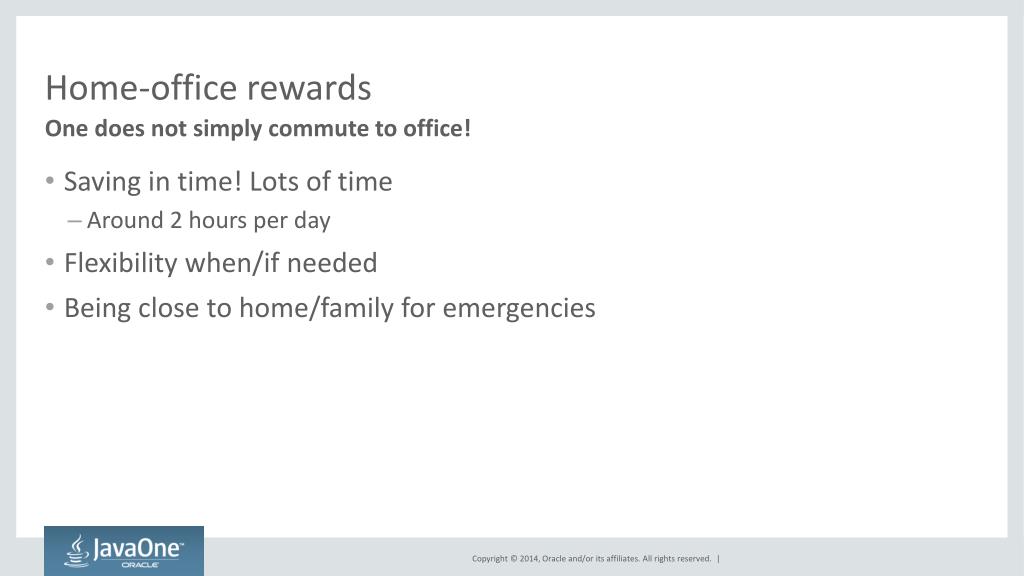 Home-office rewards
One does not simply commute to office!

• Saving in time! Lots of time
– Around 2 hours per day
• Flexibility when/if needed
• Being close to home/family for emergencies

JavaOne™
ORACLE

Copyright © 2014, Oracle and/or its affiliates. All rights reserved. |